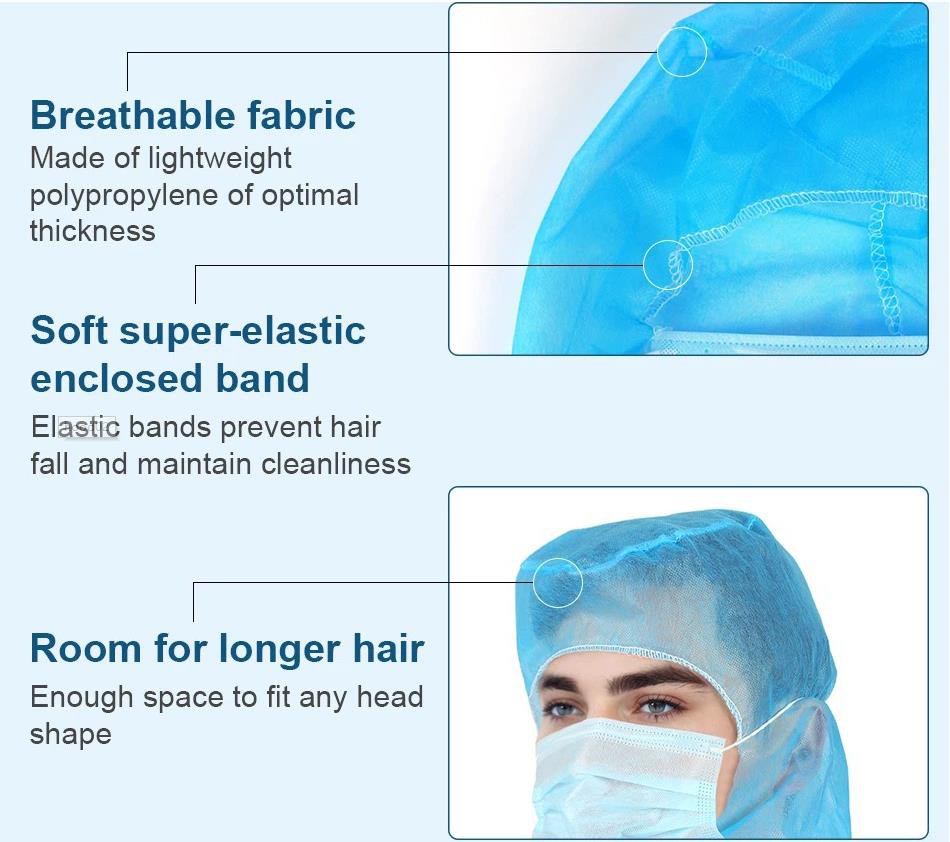 Breathable fabric
Made of lightweight polypropylene of optimal thickness

Soft super-elastic enclosed band
Elastic bands prevent hair fall and maintain cleanliness

Room for longer hair
Enough space to fit any head shape